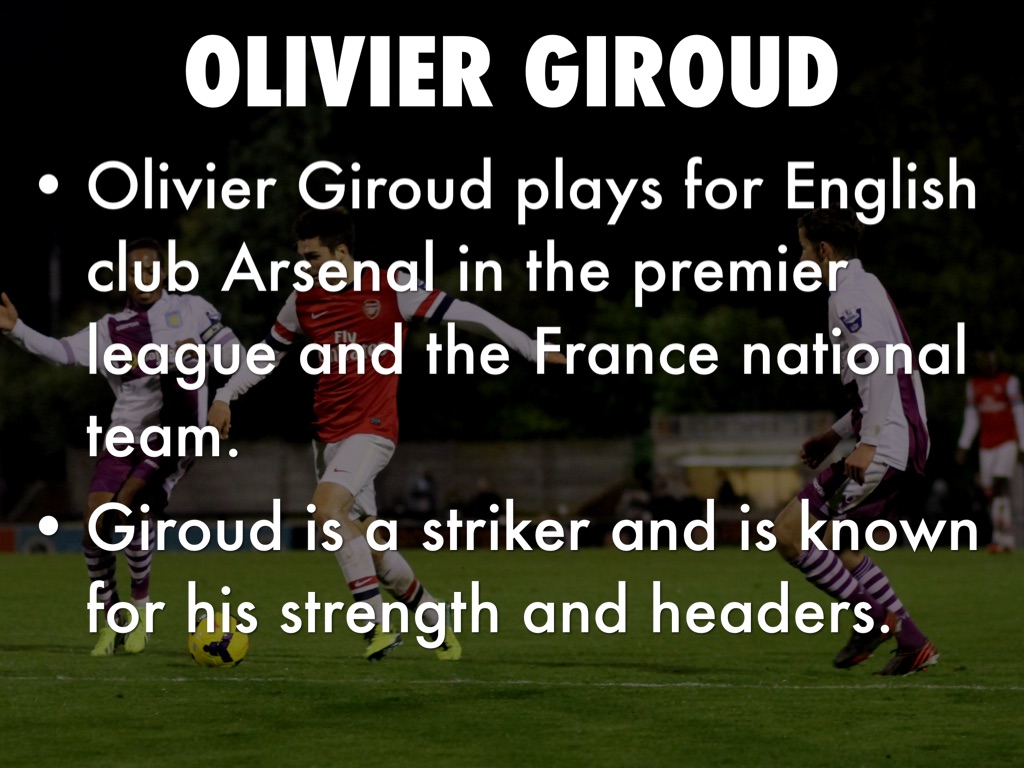 OLIVIER GIROUD

• Olivier Giroud plays for English club Arsenal in the premier league and the France national team.

• Giroud is a striker and is known for his strength and headers.